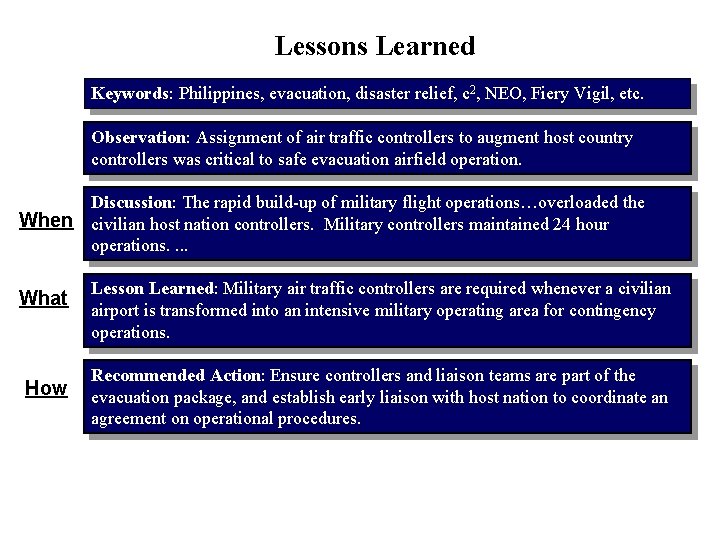 Lessons Learned

Keywords: Philippines, evacuation, disaster relief, $c^2$, NEO, Fiery Vigil, etc.

Observation: Assignment of air traffic controllers to augment host country controllers was critical to safe evacuation airfield operation.

When

Discussion: The rapid build-up of military flight operations…overloaded the civilian host nation controllers. Military controllers maintained 24 hour operations. ...

What

Lesson Learned: Military air traffic controllers are required whenever a civilian airport is transformed into an intensive military operating area for contingency operations.

How

Recommended Action: Ensure controllers and liaison teams are part of the evacuation package, and establish early liaison with host nation to coordinate an agreement on operational procedures.